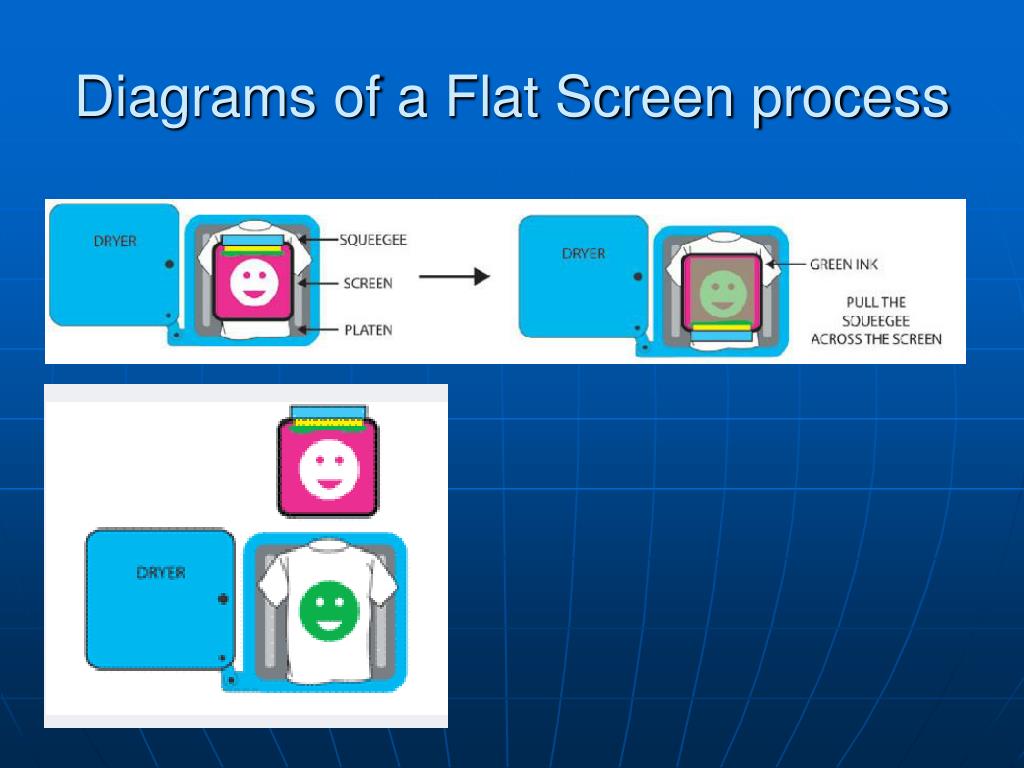 Diagrams of a Flat Screen process

DRYER

SQUEEGEE

SCREEN

PLATEN

DRYER

GREEN INK

PULL THE SQUEEGEE ACROSS THE SCREEN

DRYER